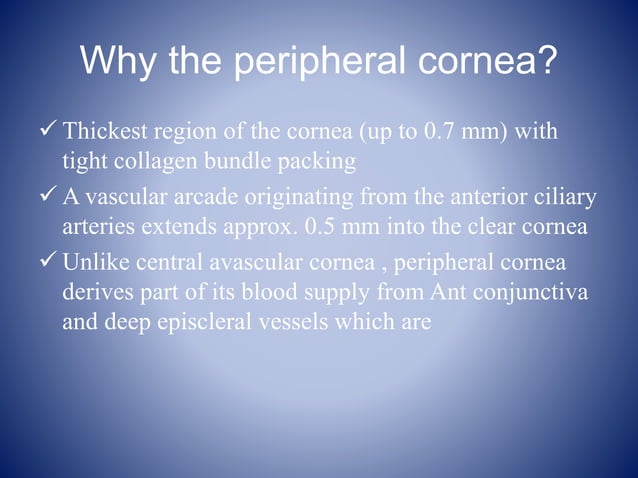 Why the peripheral cornea?

✓ Thickest region of the cornea (up to 0.7 mm) with tight collagen bundle packing

✓ A vascular arcade originating from the anterior ciliary arteries extends approx. 0.5 mm into the clear cornea

✓ Unlike central avascular cornea , peripheral cornea derives part of its blood supply from Ant conjunctiva and deep episcleral vessels which are